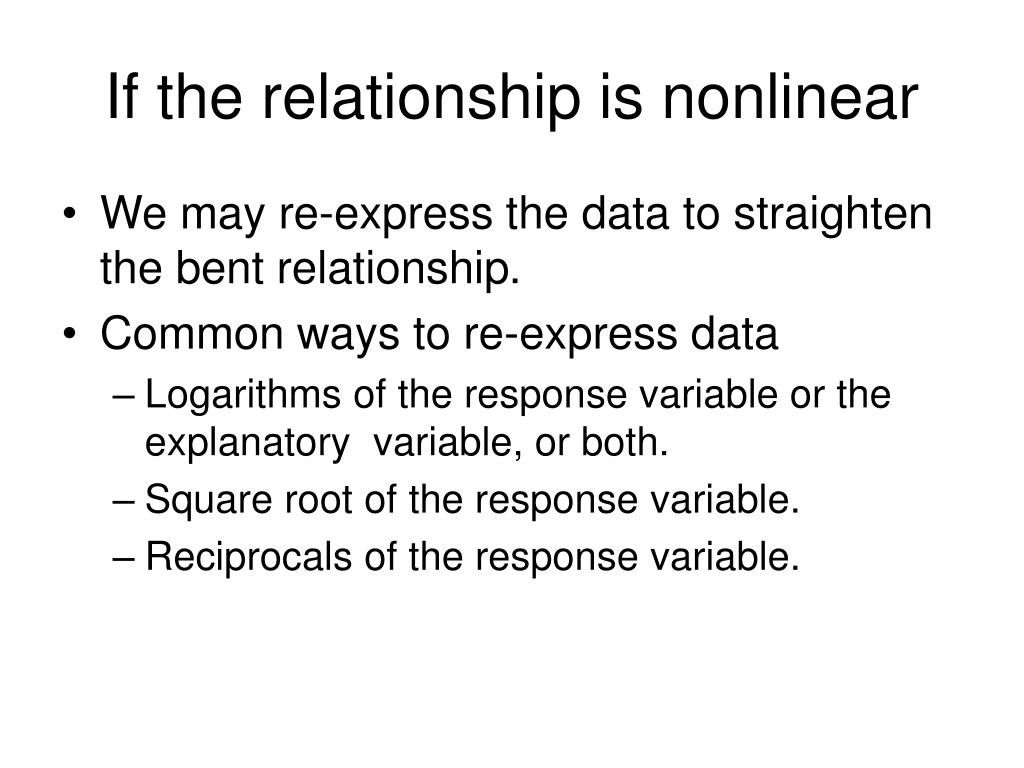 If the relationship is nonlinear

• We may re-express the data to straighten the bent relationship.
• Common ways to re-express data
– Logarithms of the response variable or the explanatory  variable, or both.
– Square root of the response variable.
– Reciprocals of the response variable.